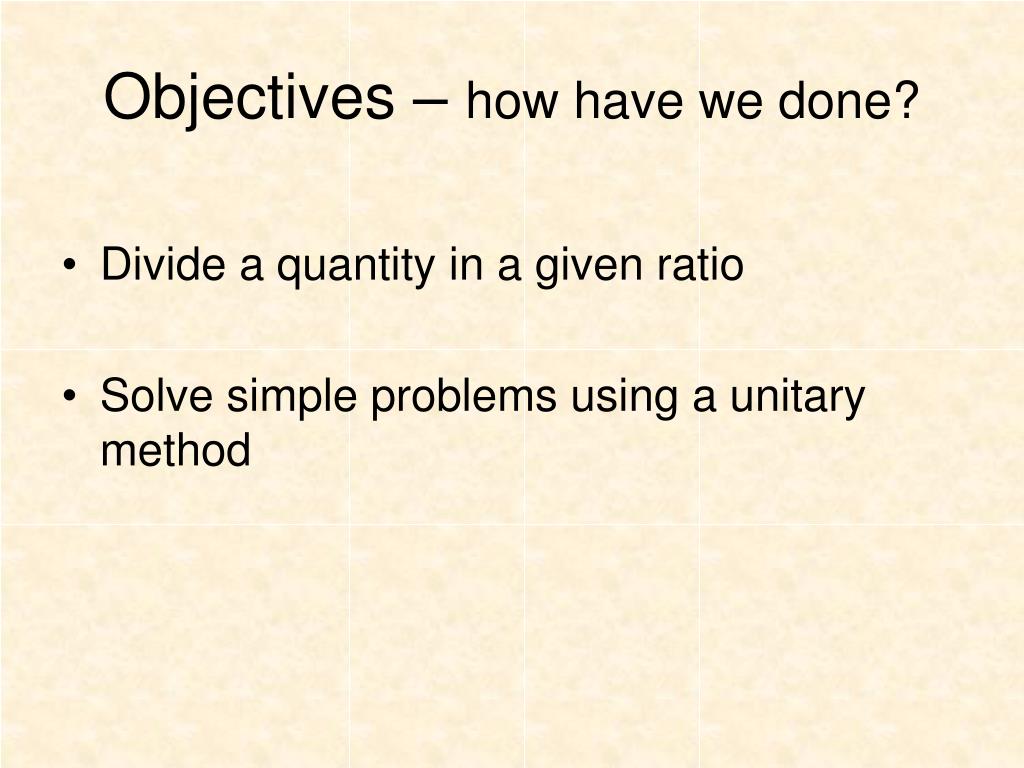 Objectives – how have we done?

• Divide a quantity in a given ratio

• Solve simple problems using a unitary method